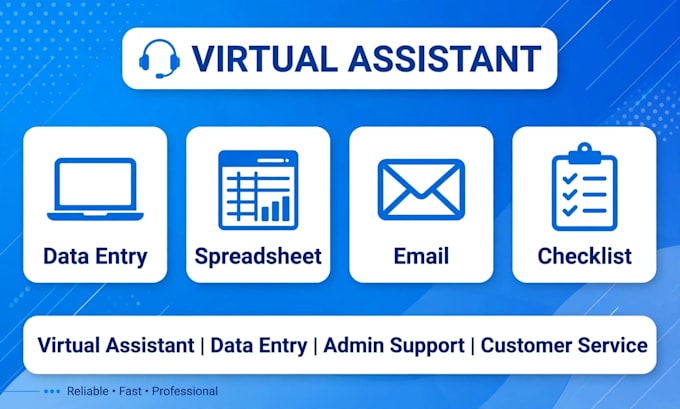 VIRTUAL ASSISTANT

Data Entry

Spreadsheet

Email

Checklist

Virtual Assistant | Data Entry | Admin Support | Customer Service

Reliable • Fast • Professional